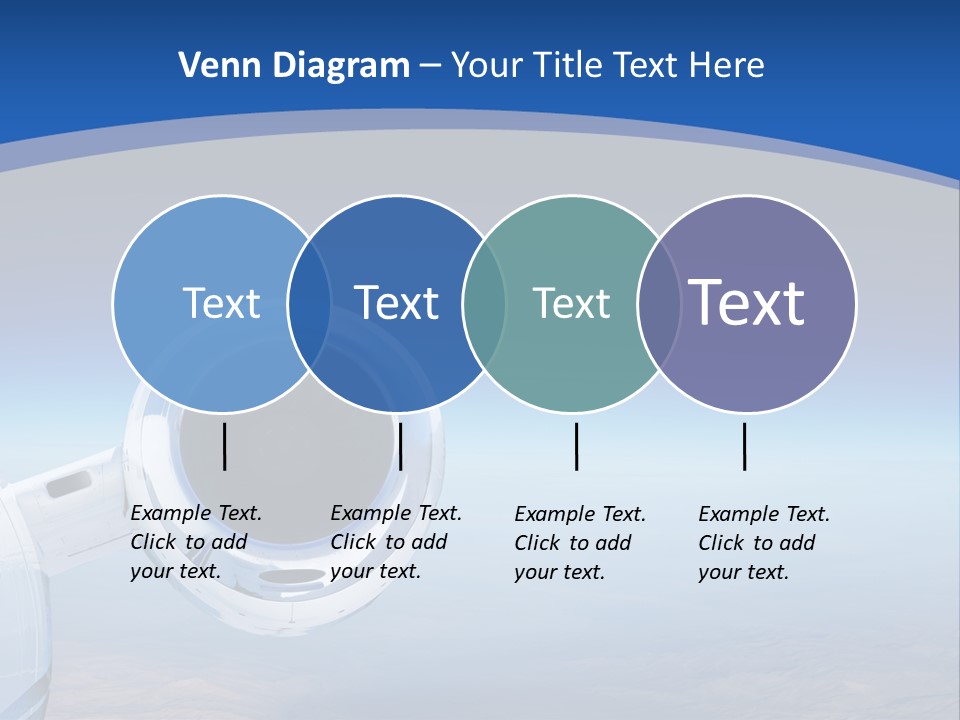 Venn Diagram – Your Title Text Here

Text

Text

Text

Text

Example Text. Click to add your text.

Example Text. Click to add your text.

Example Text. Click to add your text.

Example Text. Click to add your text.